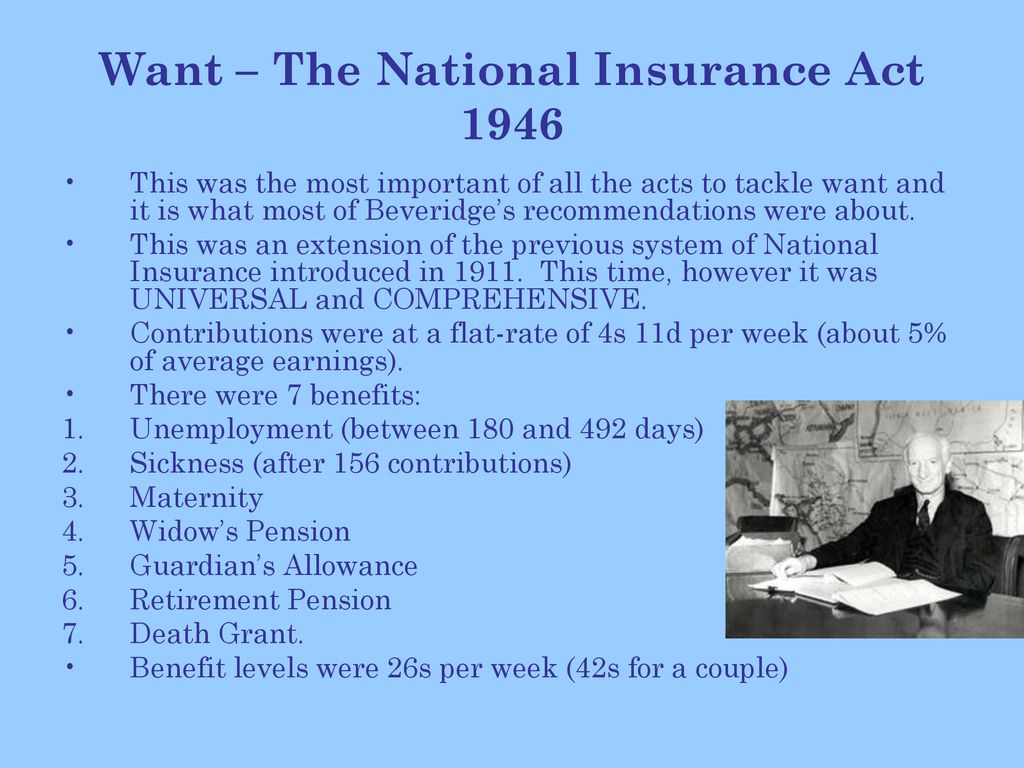 Want – The National Insurance Act 1946

• This was the most important of all the acts to tackle want and it is what most of Beveridge's recommendations were about.
• This was an extension of the previous system of National Insurance introduced in 1911. This time, however it was UNIVERSAL and COMPREHENSIVE.
• Contributions were at a flat-rate of 4s 11d per week (about 5% of average earnings).
• There were 7 benefits:
1. Unemployment (between 180 and 492 days)
2. Sickness (after 156 contributions)
3. Maternity
4. Widow's Pension
5. Guardian's Allowance
6. Retirement Pension
7. Death Grant.
• Benefit levels were 26s per week (42s for a couple)